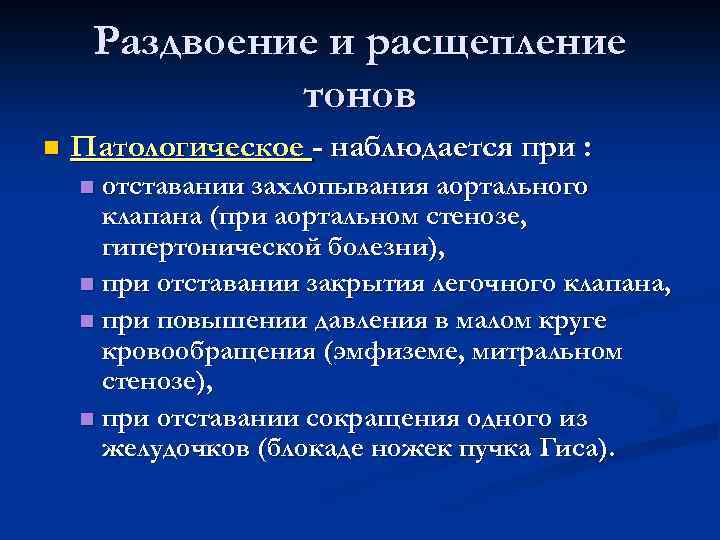 Раздвоение и расщепление тонов

Патологическое - наблюдается при :

отставании захлопывания аортального клапана (при аортальном стенозе, гипертонической болезни),

при отставании закрытия легочного клапана,

при повышении давления в малом круге кровообращения (эмфиземе, митральном стенозе),

при отставании сокращения одного из желудочков (блокаде ножек пучка Гиса).